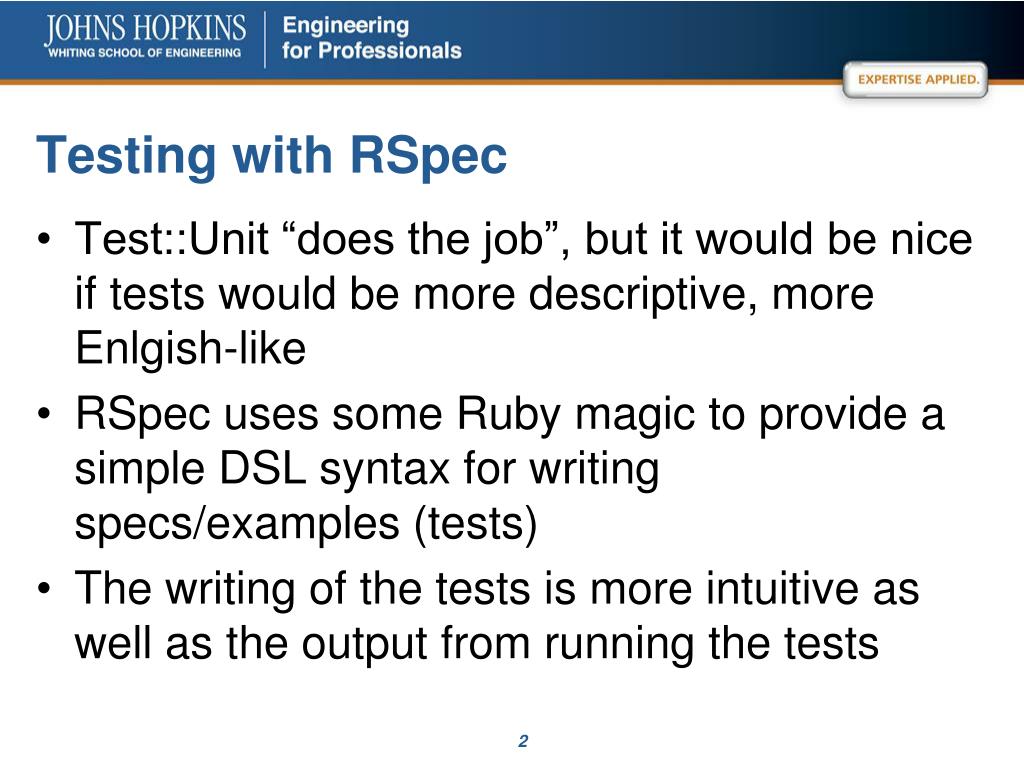 JOHNS HOPKINS
WHITING SCHOOL OF ENGINEERING

Engineering
for Professionals

EXPERTISE APPLIED.

Testing with RSpec

• Test::Unit “does the job”, but it would be nice if tests would be more descriptive, more Enlgish-like
• RSpec uses some Ruby magic to provide a simple DSL syntax for writing specs/examples (tests)
• The writing of the tests is more intuitive as well as the output from running the tests

2